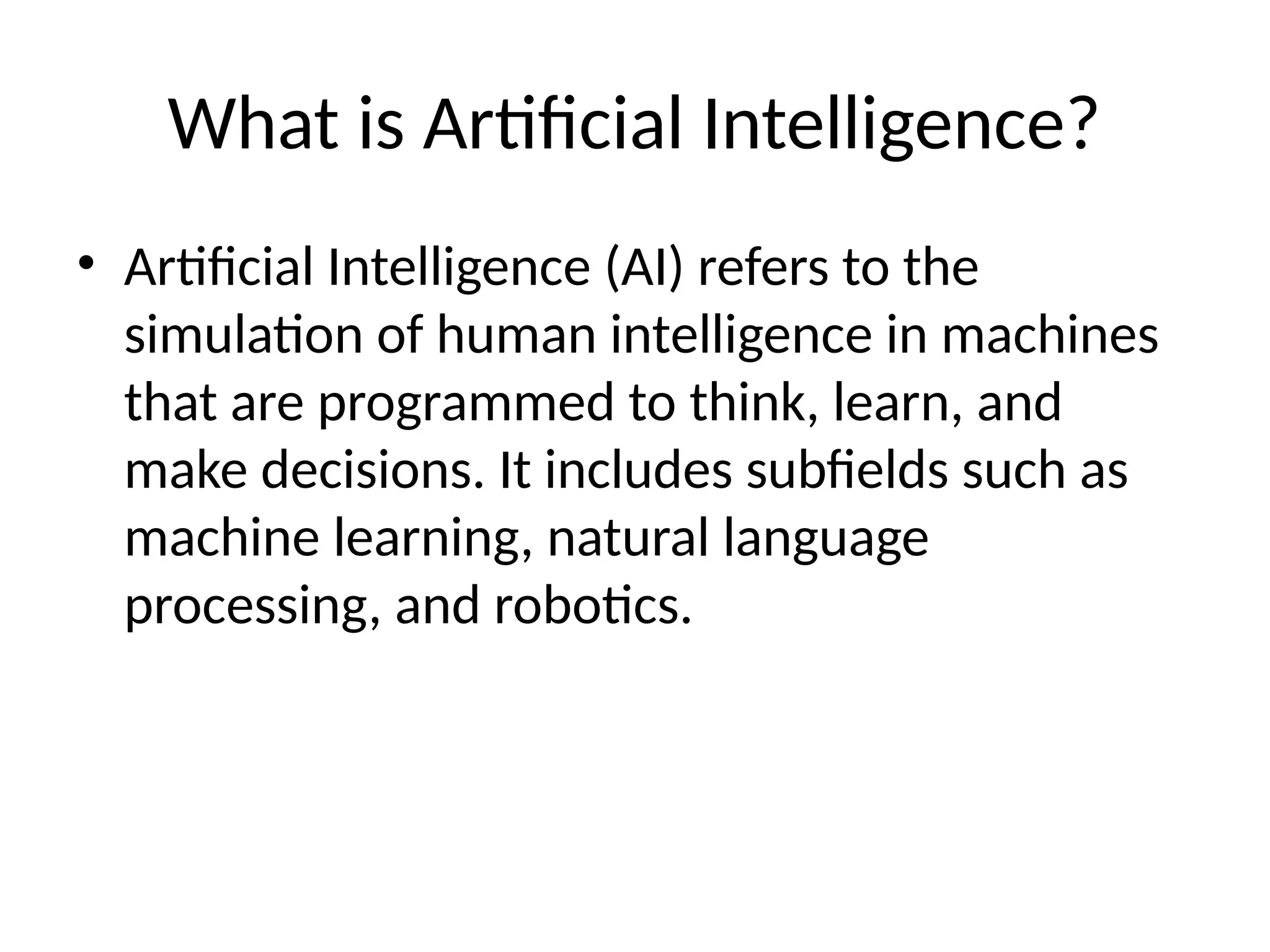 What is Artificial Intelligence?

• Artificial Intelligence (AI) refers to the simulation of human intelligence in machines that are programmed to think, learn, and make decisions. It includes subfields such as machine learning, natural language processing, and robotics.